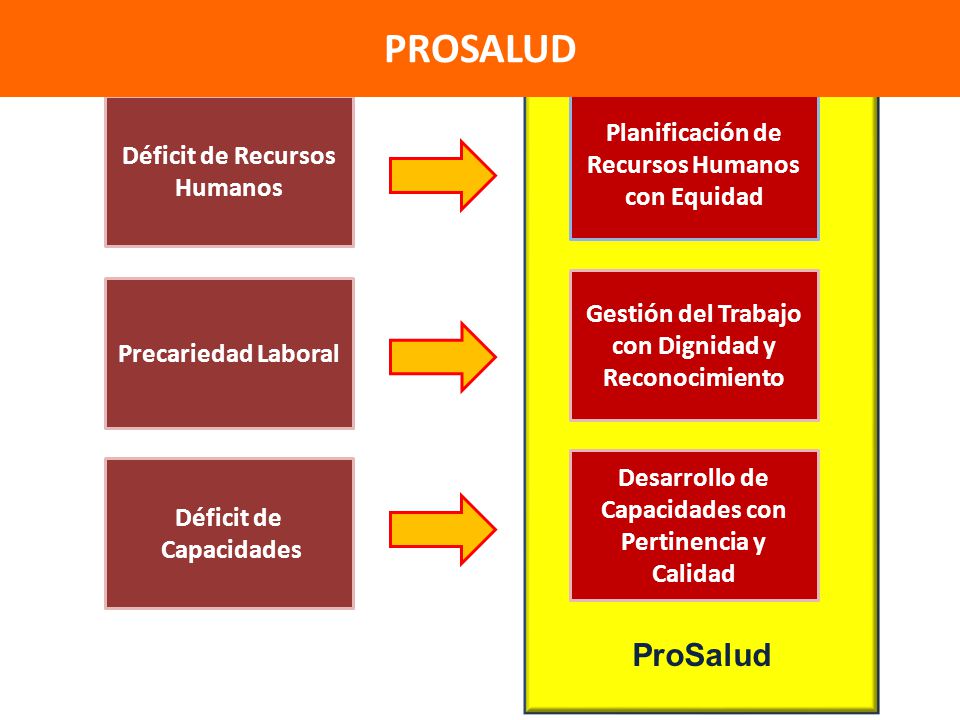 PROSALUD

Déficit de Recursos Humanos

Precariedad Laboral

Déficit de Capacidades

Planificación de Recursos Humanos con Equidad

Gestión del Trabajo con Dignidad y Reconocimiento

Desarrollo de Capacidades con Pertinencia y Calidad

ProSalud